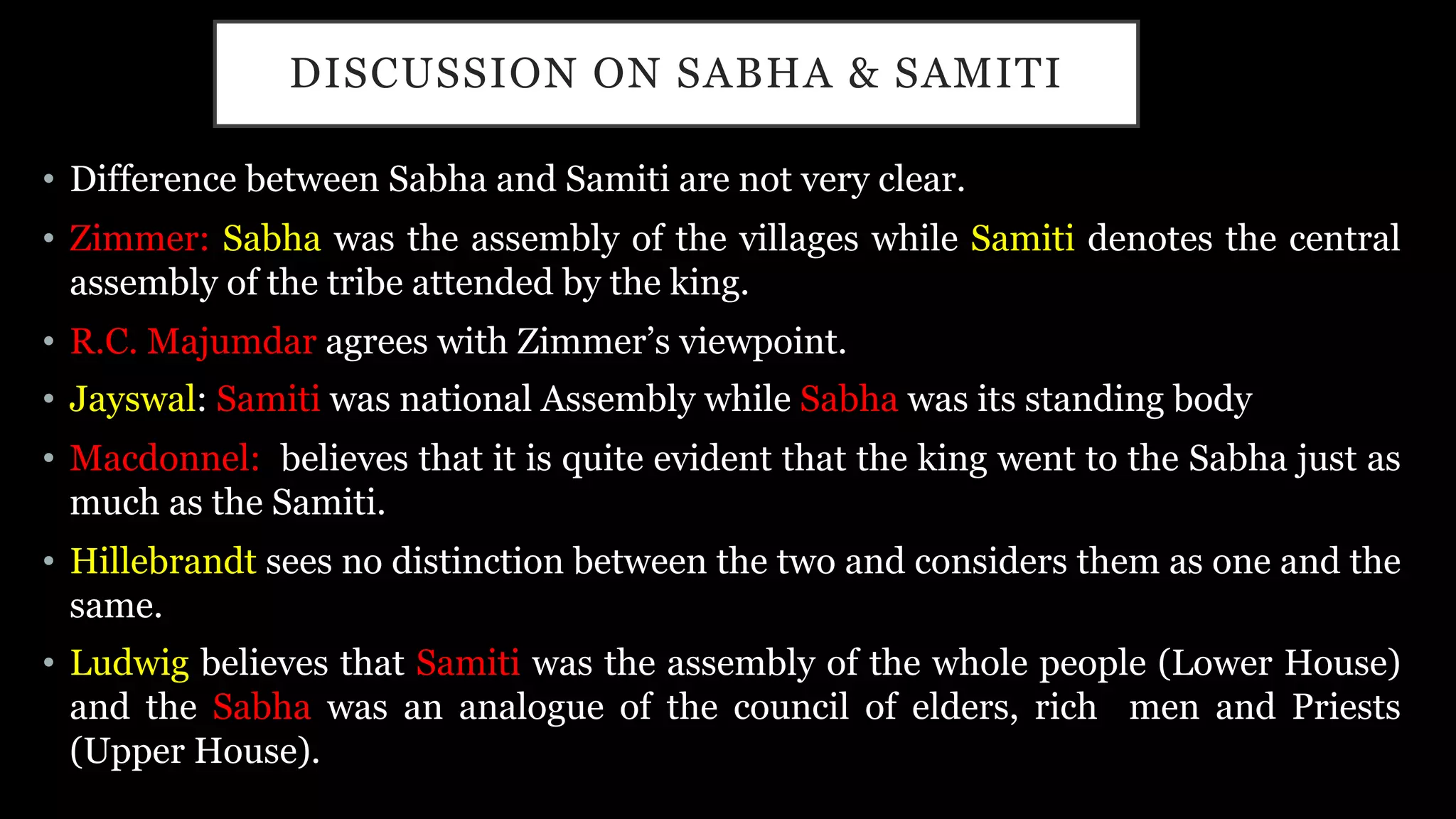 DISCUSSION ON SABHA & SAMITI

• Difference between Sabha and Samiti are not very clear.

• Zimmer: Sabha was the assembly of the villages while Samiti denotes the central assembly of the tribe attended by the king.

• R.C. Majumdar agrees with Zimmer's viewpoint.

• Jayswal: Samiti was national Assembly while Sabha was its standing body

• Macdonnel: believes that it is quite evident that the king went to the Sabha just as much as the Samiti.

• Hillebrandt sees no distinction between the two and considers them as one and the same.

• Ludwig believes that Samiti was the assembly of the whole people (Lower House) and the Sabha was an analogue of the council of elders, rich men and Priests (Upper House).